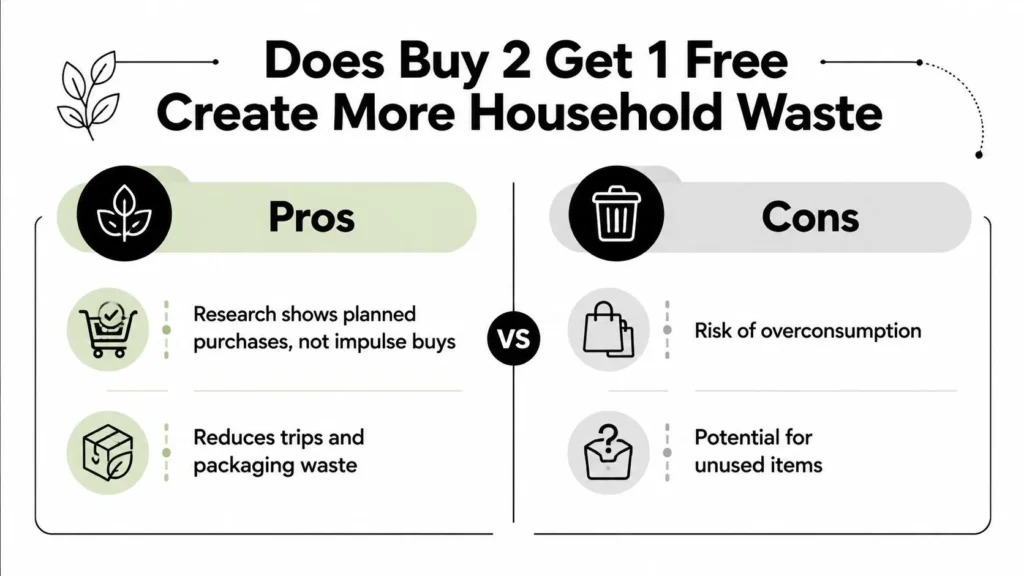 Does Buy 2 Get 1 Free
Create More Household Waste

Pros

Research shows planned purchases, not impulse buys

Reduces trips and packaging waste

VS

Cons

Risk of overconsumption

Potential for unused items